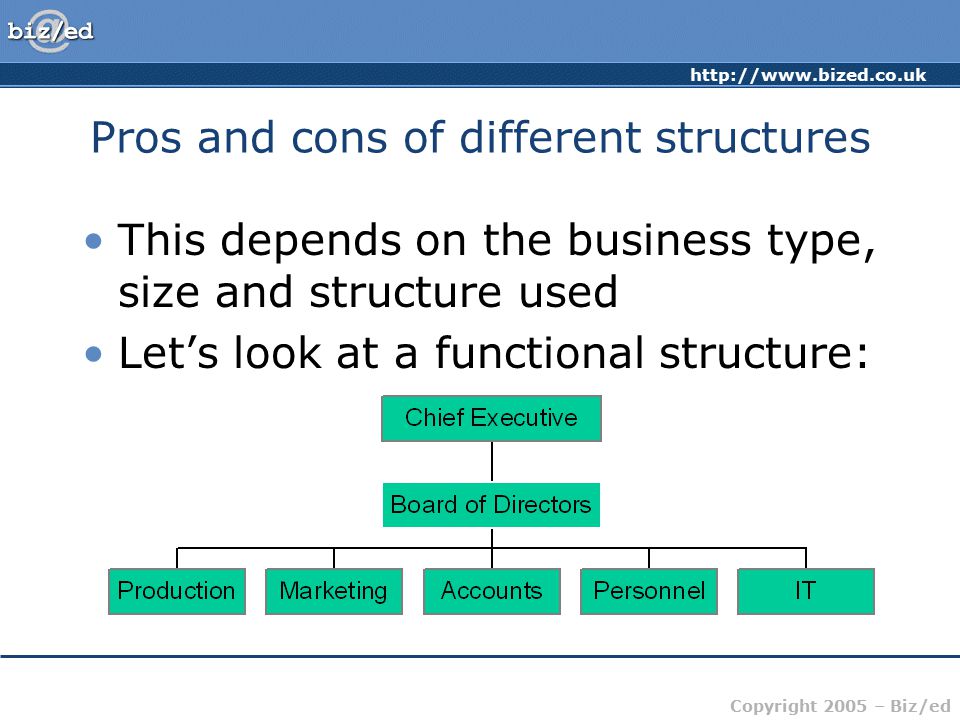 biz/ed

http://www.bized.co.uk

Pros and cons of different structures

• This depends on the business type, size and structure used
• Let’s look at a functional structure:

Chief Executive

Board of Directors

Production
Marketing
Accounts
Personnel
IT

Copyright 2005 – Biz/ed